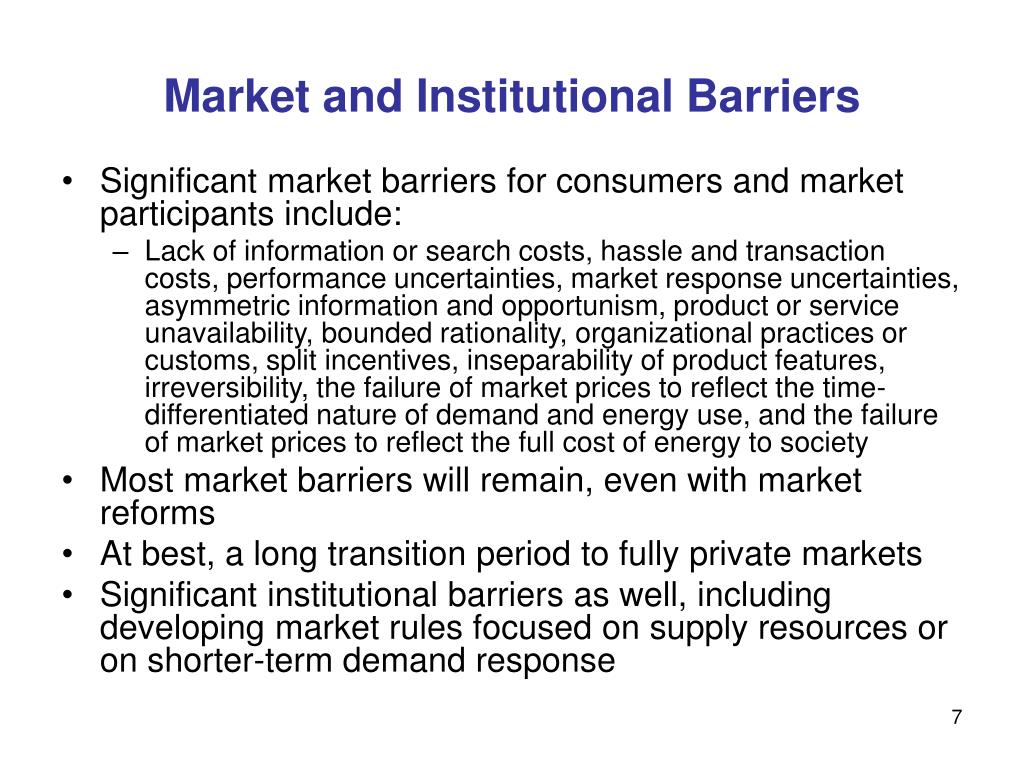 Market and Institutional Barriers

• Significant market barriers for consumers and market participants include:
– Lack of information or search costs, hassle and transaction costs, performance uncertainties, market response uncertainties, asymmetric information and opportunism, product or service unavailability, bounded rationality, organizational practices or customs, split incentives, inseparability of product features, irreversibility, the failure of market prices to reflect the time-differentiated nature of demand and energy use, and the failure of market prices to reflect the full cost of energy to society
• Most market barriers will remain, even with market reforms
• At best, a long transition period to fully private markets
• Significant institutional barriers as well, including developing market rules focused on supply resources or on shorter-term demand response

7